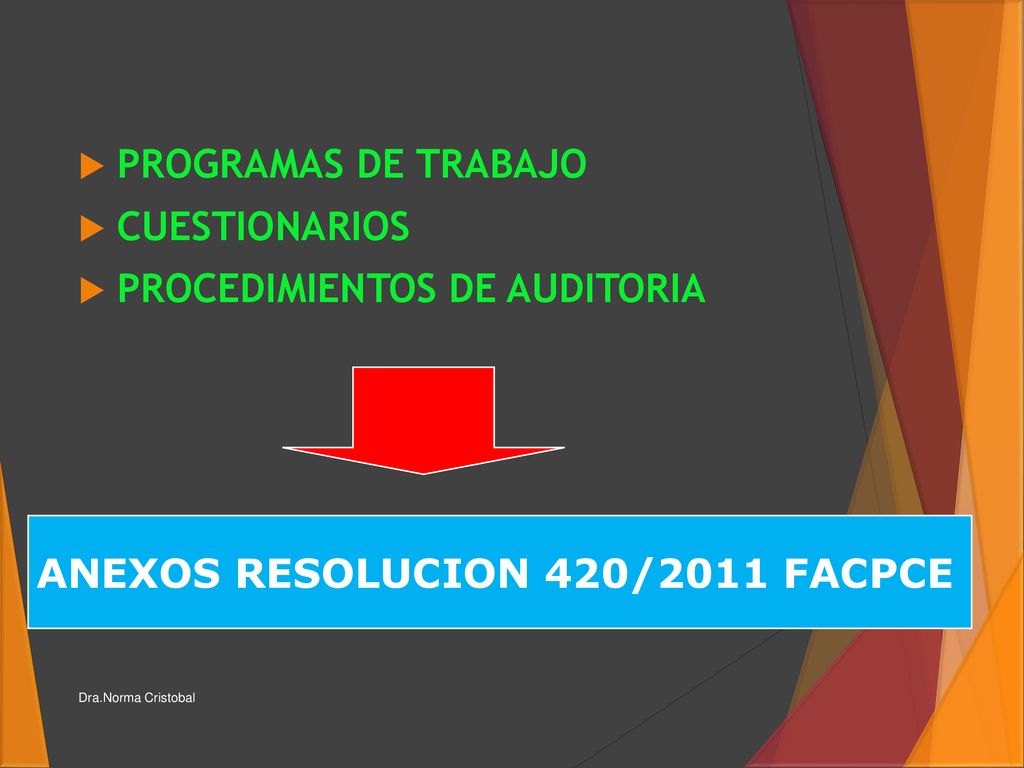 PROGRAMAS DE TRABAJO
CUESTIONARIOS
PROCEDIMIENTOS DE AUDITORIA

ANEXOS RESOLUCION 420/2011 FACPCE

Dra.Norma Cristobal